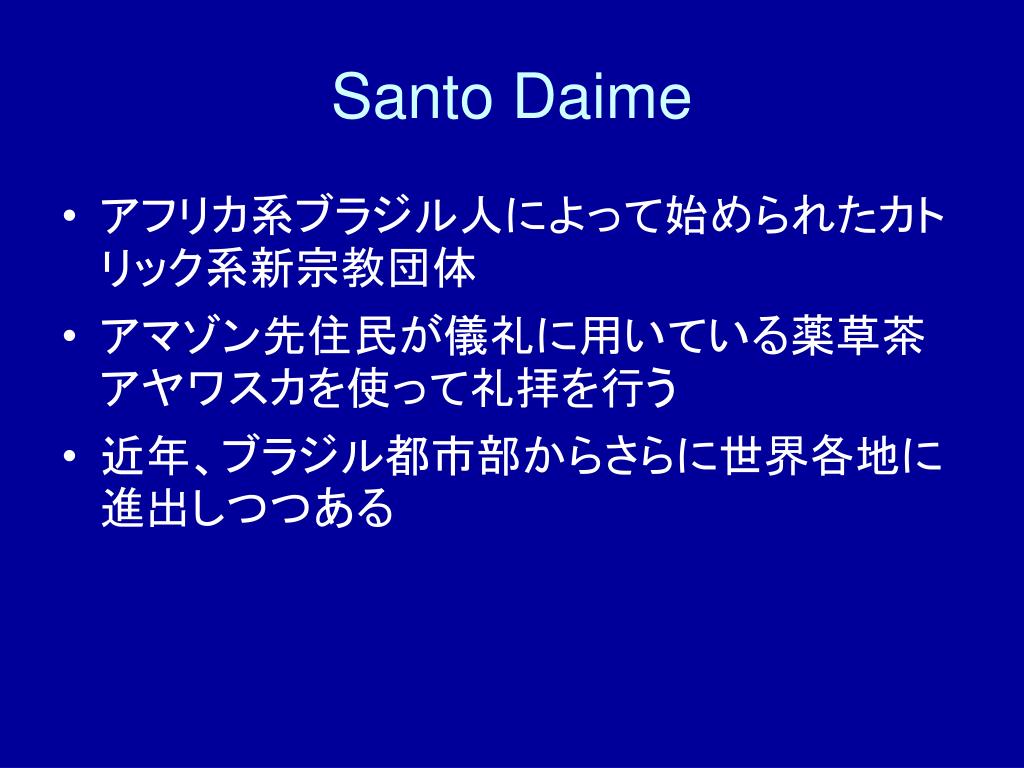 Santo Daime

• アフリカ系ブラジル人によって始められたカトリック系新宗教団体
• アマゾン先住民が儀礼に用いている薬草茶アヤワスカを使って礼拝を行う
• 近年、ブラジル都市部からさらに世界各地に進出しつつある